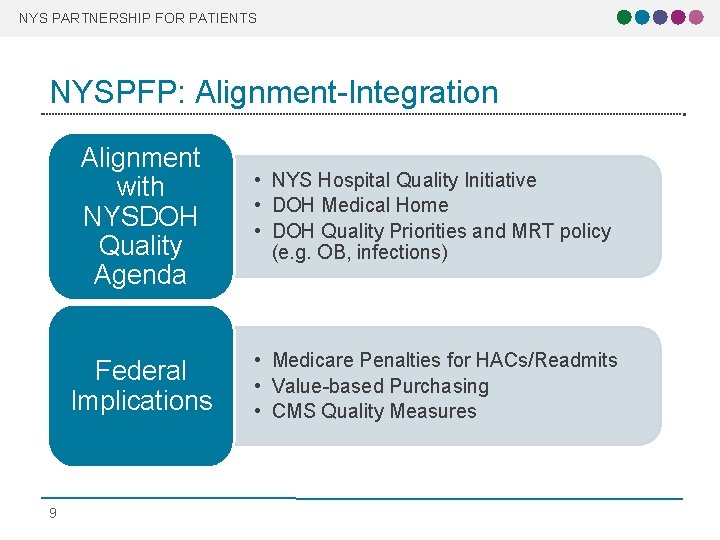 NYS PARTNERSHIP FOR PATIENTS

NYSPFP: Alignment-Integration

Alignment with NYSDOH Quality Agenda

• NYS Hospital Quality Initiative
• DOH Medical Home
• DOH Quality Priorities and MRT policy (e.g. OB, infections)

Federal Implications

• Medicare Penalties for HACs/Readmits
• Value-based Purchasing
• CMS Quality Measures

9